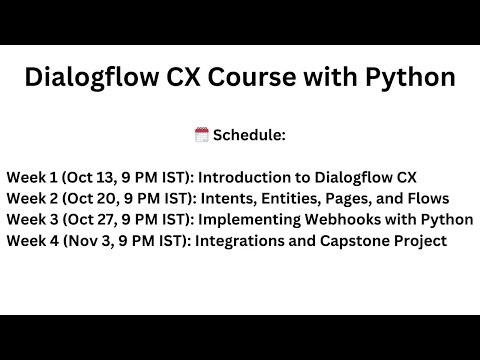 Dialogflow CX Course with Python

🗓️ Schedule:

Week 1 (Oct 13, 9 PM IST): Introduction to Dialogflow CX
Week 2 (Oct 20, 9 PM IST): Intents, Entities, Pages, and Flows
Week 3 (Oct 27, 9 PM IST): Implementing Webhooks with Python
Week 4 (Nov 3, 9 PM IST): Integrations and Capstone Project